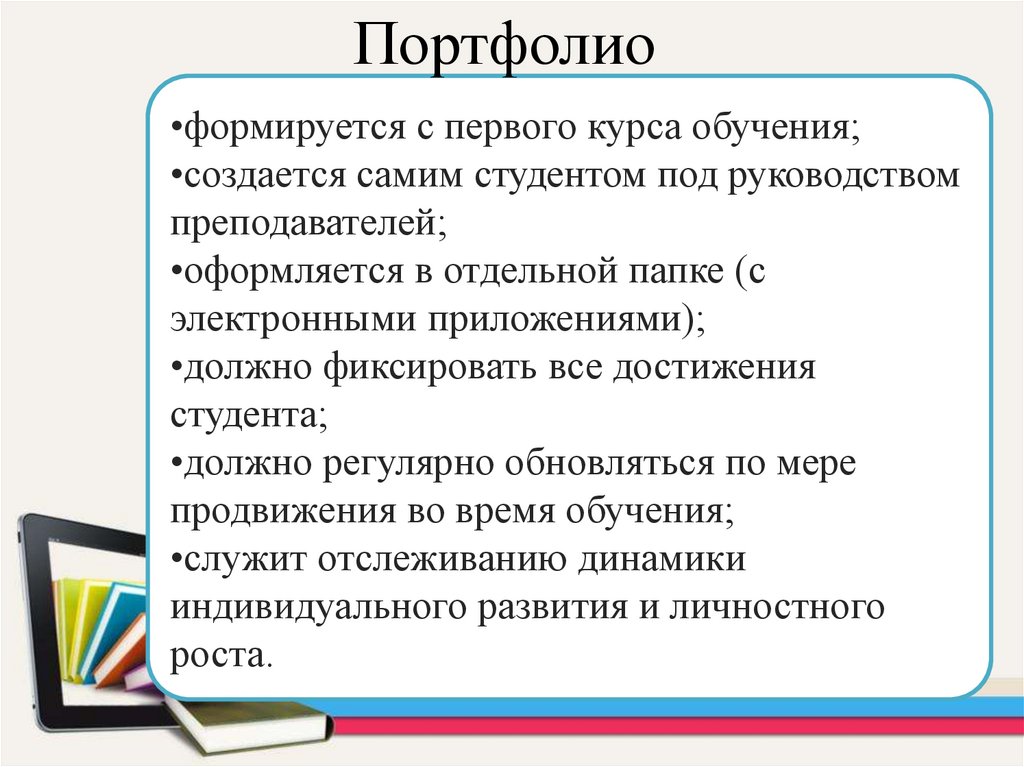 Портфолио

•формируется с первого курса обучения;
•создается самим студентом под руководством преподавателей;
•оформляется в отдельной папке (с электронными приложениями);
•должно фиксировать все достижения студента;
•должно регулярно обновляться по мере продвижения во время обучения;
•служит отслеживанию динамики индивидуального развития и личностного роста.